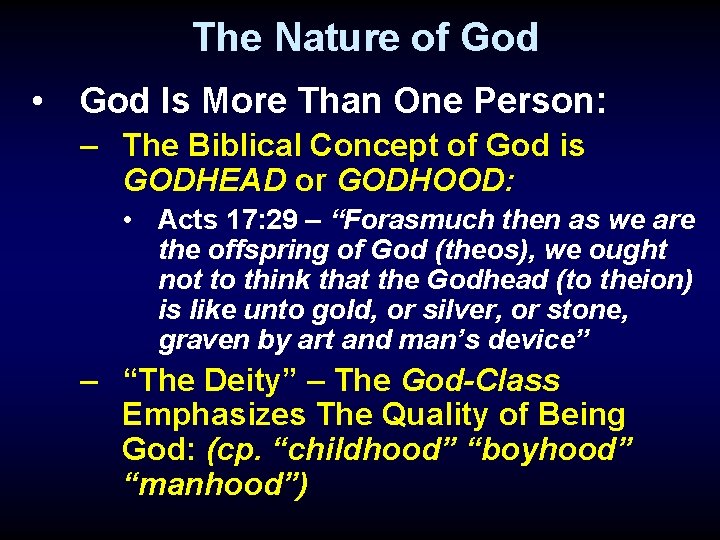 The Nature of God

• God Is More Than One Person:

– The Biblical Concept of God is GODHEAD or GODHOOD:

• Acts 17:29 – “Forasmuch then as we are the offspring of God (theos), we ought not to think that the Godhead (to theion) is like unto gold, or silver, or stone, graven by art and man’s device”

– “The Deity” – The God-Class Emphasizes The Quality of Being God: (cp. “childhood” “boyhood” “manhood”)